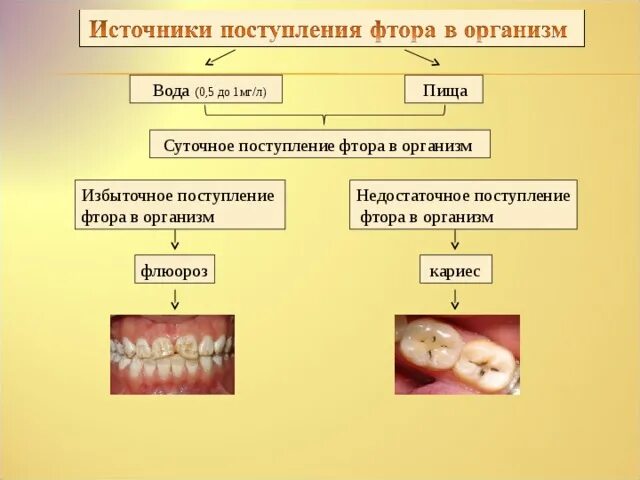 Источники поступления фтора в организм

Вода (0,5 до 1мг/л)

Пища

Суточное поступление фтора в организм

Избыточное поступление фтора в организм

Недостаточное поступление фтора в организм

флюороз

кариес